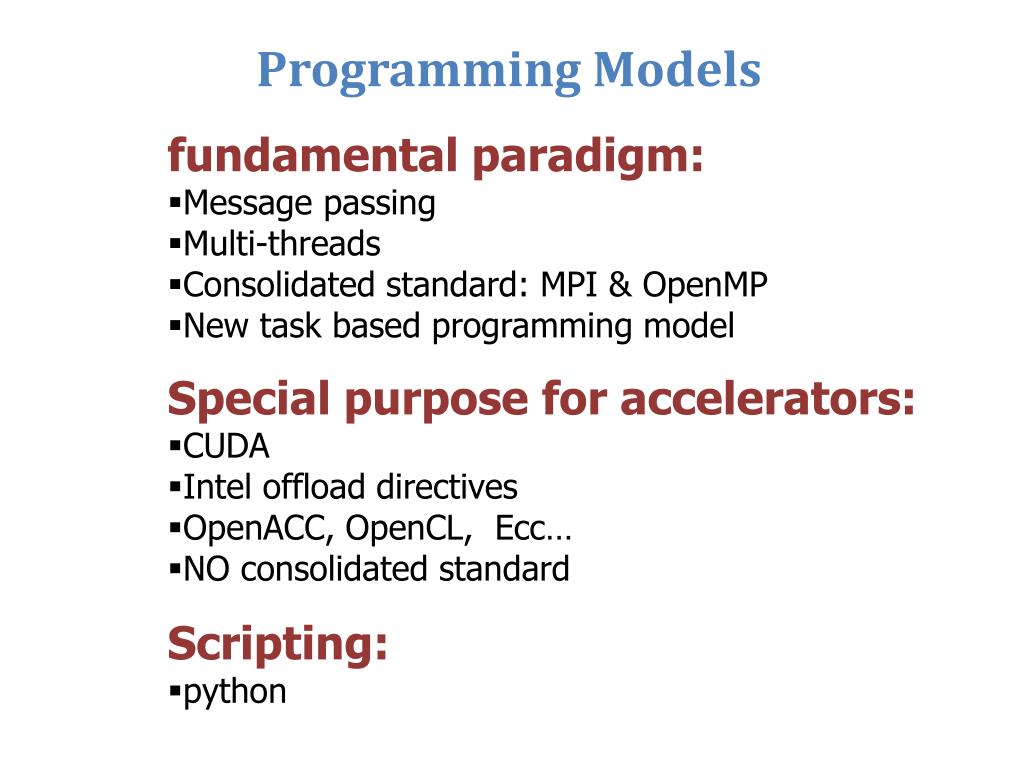 Programming Models

fundamental paradigm:
▪Message passing
▪Multi-threads
▪Consolidated standard: MPI & OpenMP
▪New task based programming model

Special purpose for accelerators:
▪CUDA
▪Intel offload directives
▪OpenACC, OpenCL, Ecc…
▪NO consolidated standard

Scripting:
▪python